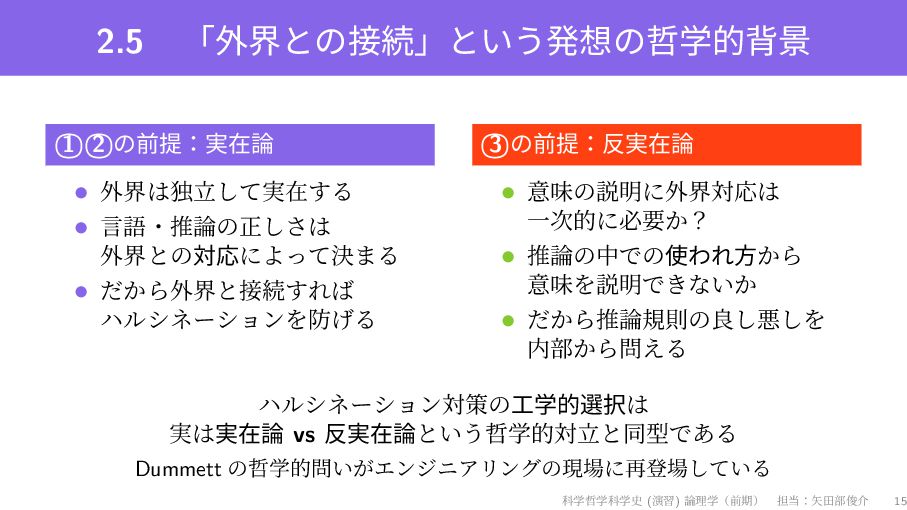 2.5 「外界との接続」という発想の哲学的背景

①②の前提：実在論

- 外界は独立して実在する
- 言語・推論の正しさは外界との対応によって決まる
- だから外界と接続すればハルシネーションを防げる

③の前提：反実在論

- 意味の説明に外界対応は一次的に必要か？
- 推論の中での使われ方から意味を説明できないか
- だから推論規則の良し悪しを内部から問える

ハルシネーション対策の工学的選択は
実は実在論 vs 反実在論という哲学的対立と同型である
Dummett の哲学的問いがエンジニアリングの現場に再登場している

科学哲学科学史 (演習) 論理学（前期） 担当：矢田部俊介 15